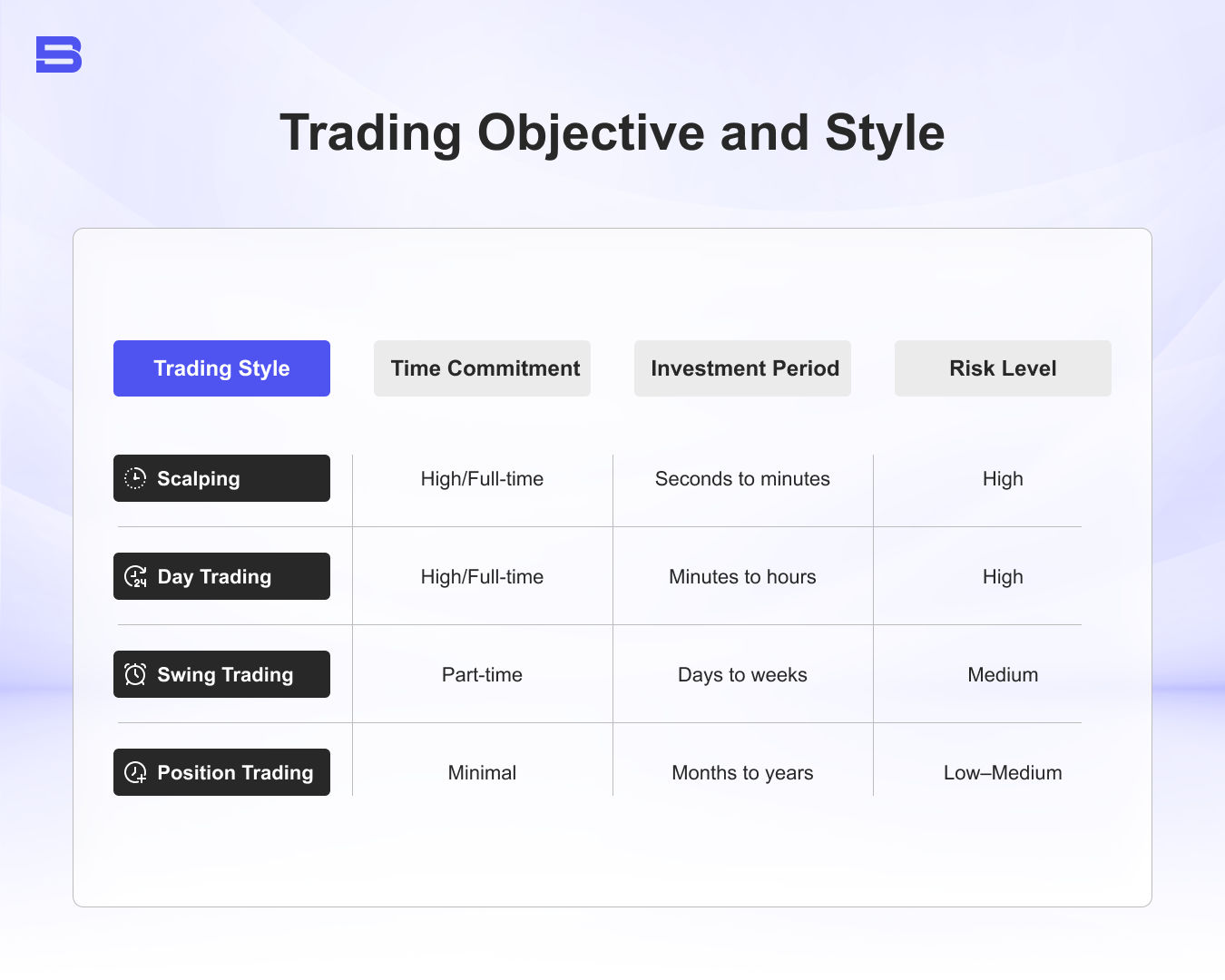 Trading Objective and Style

| Trading Style | Time Commitment | Investment Period | Risk Level |
|---|---|---|---|
| Scalping | High/Full-time | Seconds to minutes | High |
| Day Trading | High/Full-time | Minutes to hours | High |
| Swing Trading | Part-time | Days to weeks | Medium |
| Position Trading | Minimal | Months to years | Low–Medium |